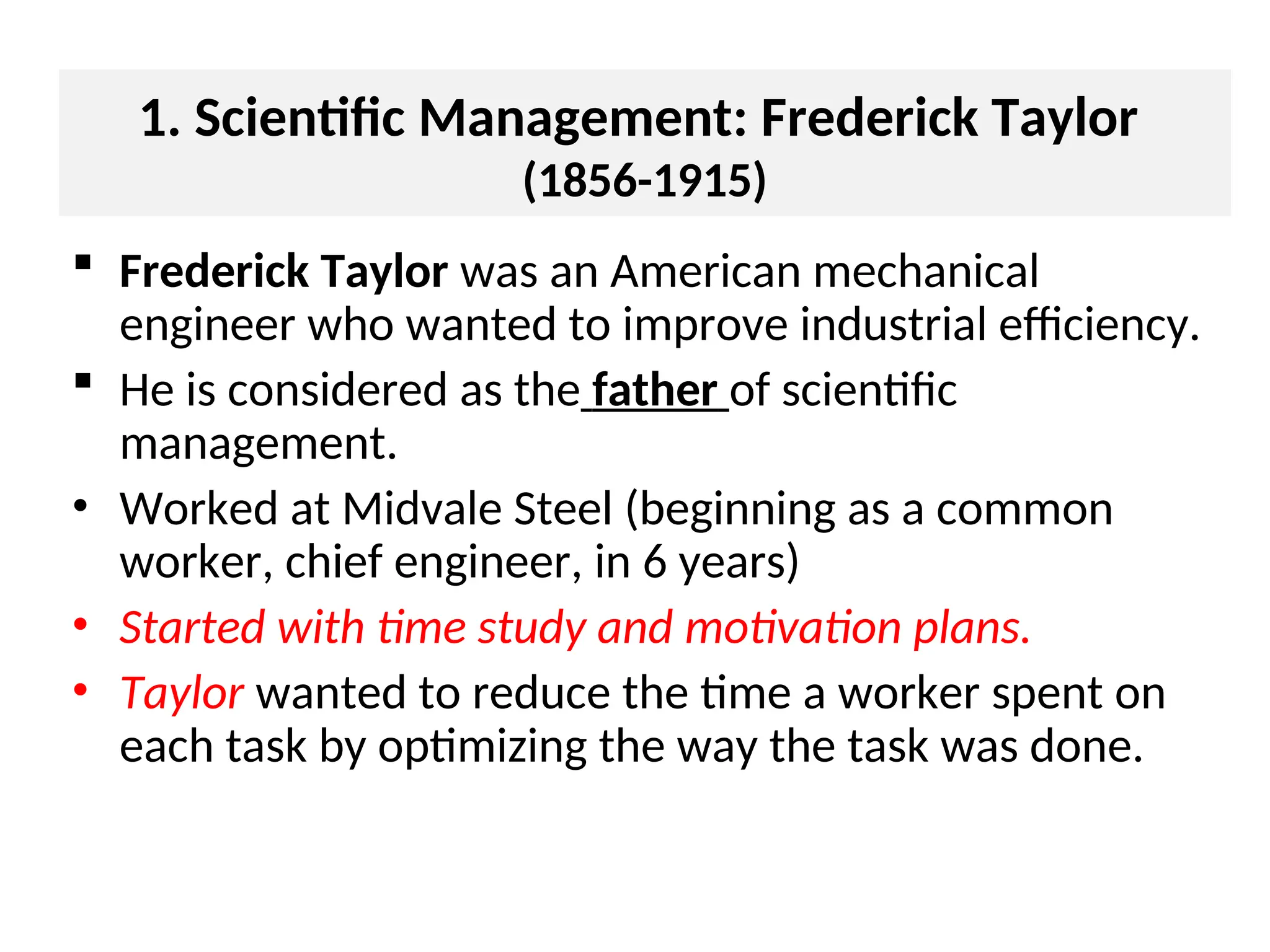 1. Scientific Management: Frederick Taylor (1856-1915)

▪ Frederick Taylor was an American mechanical engineer who wanted to improve industrial efficiency.

▪ He is considered as the father of scientific management.

• Worked at Midvale Steel (beginning as a common worker, chief engineer, in 6 years)

• Started with time study and motivation plans.

• Taylor wanted to reduce the time a worker spent on each task by optimizing the way the task was done.